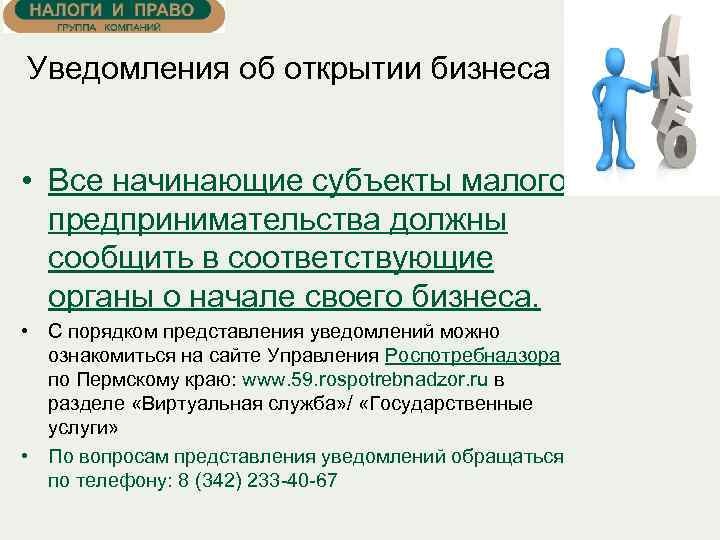 НАЛОГИ И ПРАВО
ГРУППА КОМПАНИЙ

Уведомления об открытии бизнеса

INFO

• Все начинающие субъекты малого предпринимательства должны сообщить в соответствующие органы о начале своего бизнеса.

• С порядком представления уведомлений можно ознакомиться на сайте Управления Роспотребнадзора по Пермскому краю: www.59.rospotrebnadzor.ru в разделе «Виртуальная служба»/ «Государственные услуги»

• По вопросам представления уведомлений обращаться по телефону: 8 (342) 233-40-67